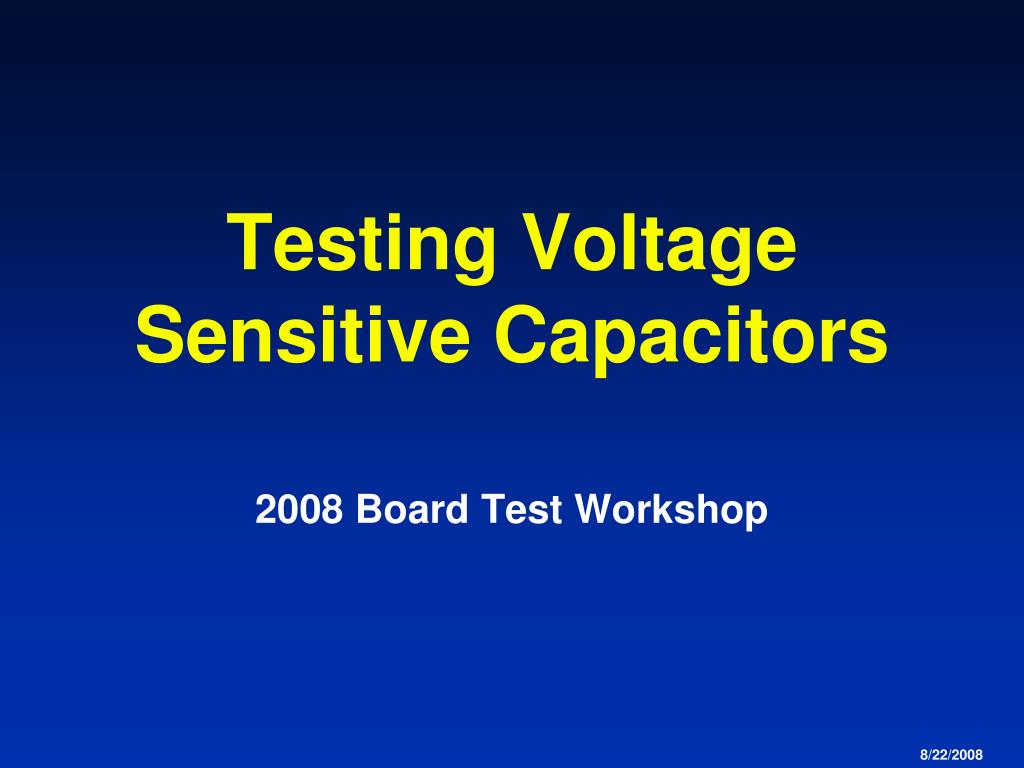 Testing Voltage Sensitive Capacitors

2008 Board Test Workshop

8/22/2008